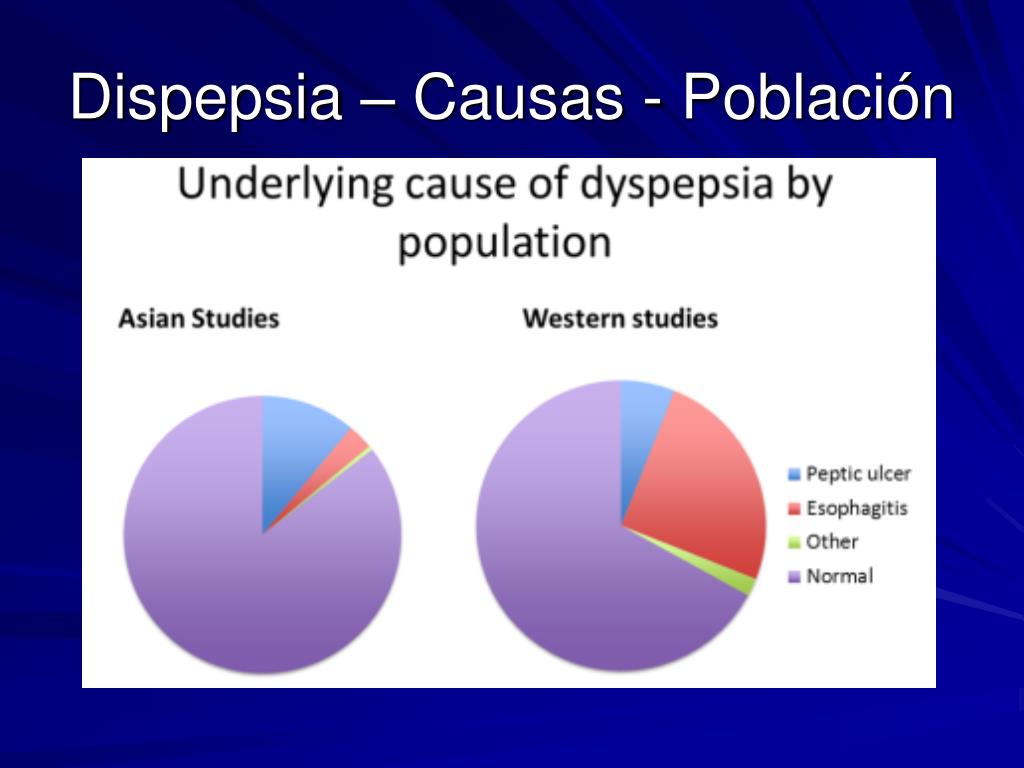 Dispepsia – Causas - Población

Underlying cause of dyspepsia by population

Asian Studies

Western studies

Peptic ulcer
Esophagitis
Other
Normal